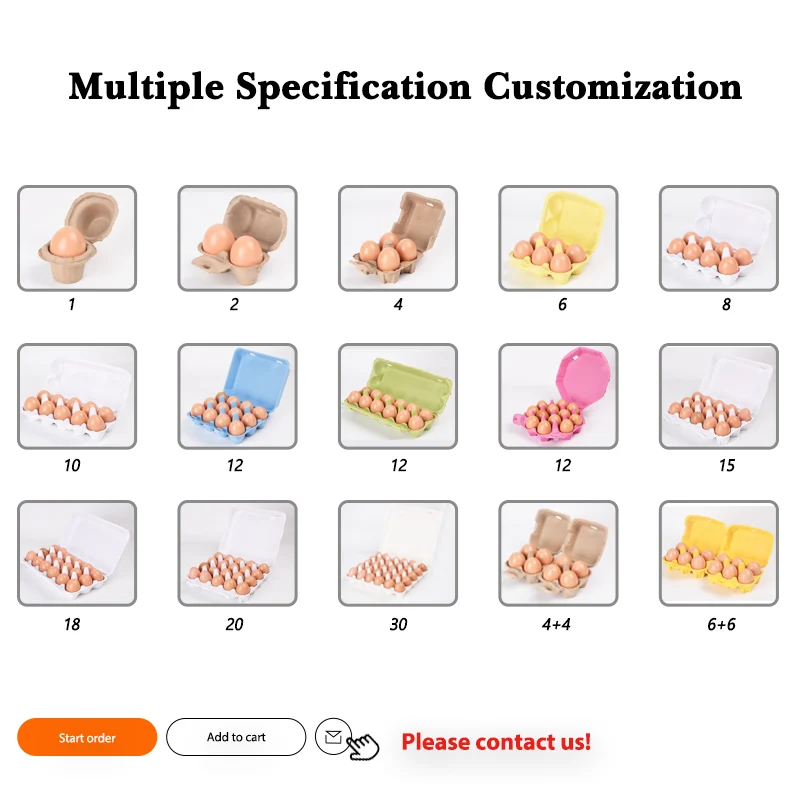 Multiple Specification Customization

1

2

4

6

8

10

12

12

12

15

18

20

30

4+4

6+6

Start order

Add to cart

Please contact us!